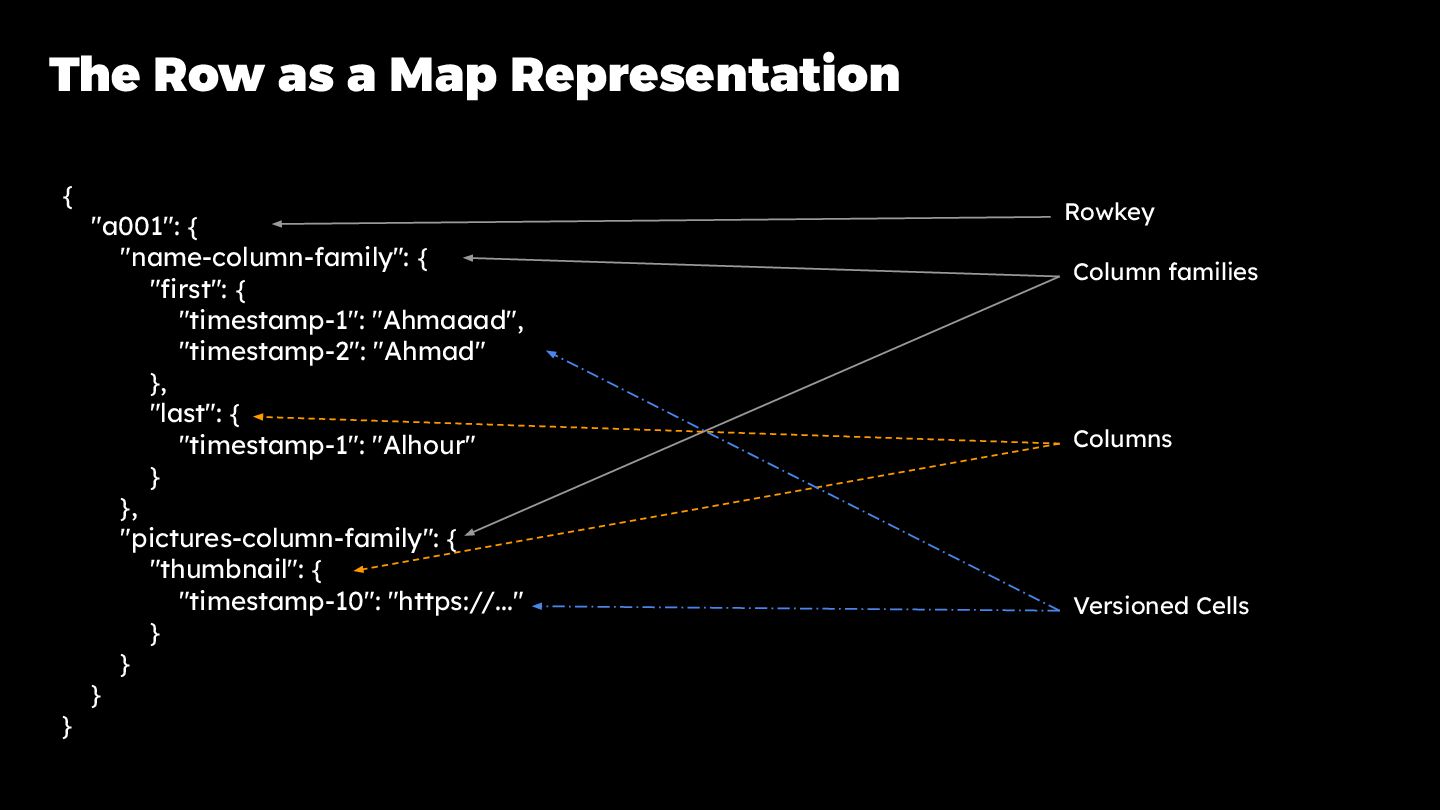 The Row as a Map Representation

{
"a001": {
"name-column-family": {
"first": {
"timestamp-1": "Ahmaaad",
"timestamp-2": "Ahmad"
},
"last": {
"timestamp-1": "Alhour"
}
},
"pictures-column-family": {
"thumbnail": {
"timestamp-10": "https://..."
}
}
}
}

Rowkey

Column families

Columns

Versioned Cells